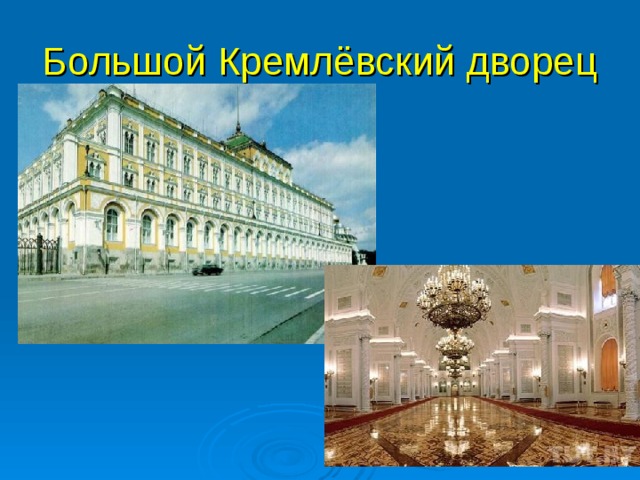 Большой Кремлёвский дворец

TUT.BY